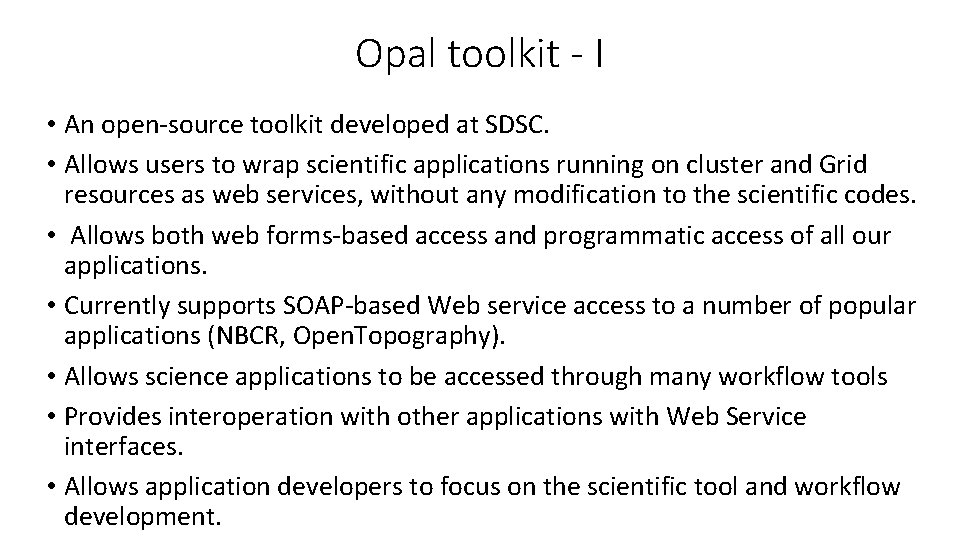 Opal toolkit - I

• An open-source toolkit developed at SDSC.

• Allows users to wrap scientific applications running on cluster and Grid resources as web services, without any modification to the scientific codes.

• Allows both web forms-based access and programmatic access of all our applications.

• Currently supports SOAP-based Web service access to a number of popular applications (NBCR, OpenTopography).

• Allows science applications to be accessed through many workflow tools

• Provides interoperation with other applications with Web Service interfaces.

• Allows application developers to focus on the scientific tool and workflow development.